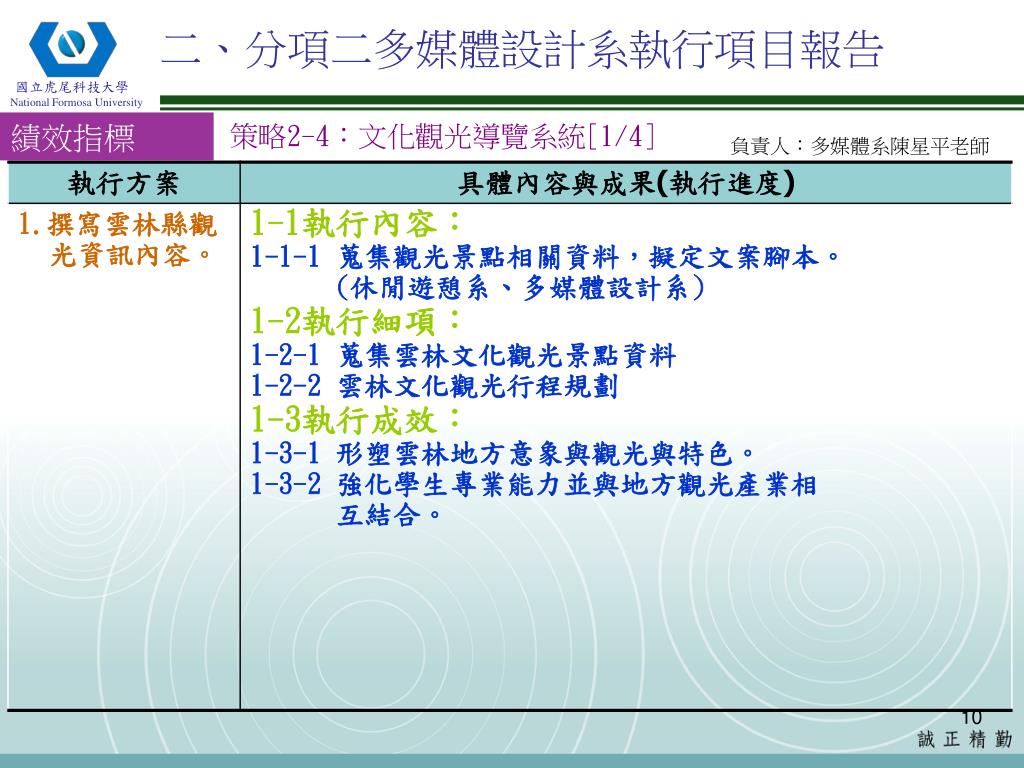 國立虎尾科技大學
National Formosa University

二、分項二多媒體設計系執行項目報告

績效指標

策略2-4：文化觀光導覽系統[1/4]

負責人：多媒體系陳星平老師

| 執行方案 | 具體內容與成果(執行進度) |
|---|---|
| 1.撰寫雲林縣觀光資訊內容。 | 1-1執行內容：<br>1-1-1 蒐集觀光景點相關資料，擬定文案腳本。(休閒遊憩系、多媒體設計系)<br>1-2執行細項：<br>1-2-1 蒐集雲林文化觀光景點資料<br>1-2-2 雲林文化觀光行程規劃<br>1-3執行成效：<br>1-3-1 形塑雲林地方意象與觀光與特色。<br>1-3-2 強化學生專業能力並與地方觀光產業相互結合。 |

10

誠 正 精 勤